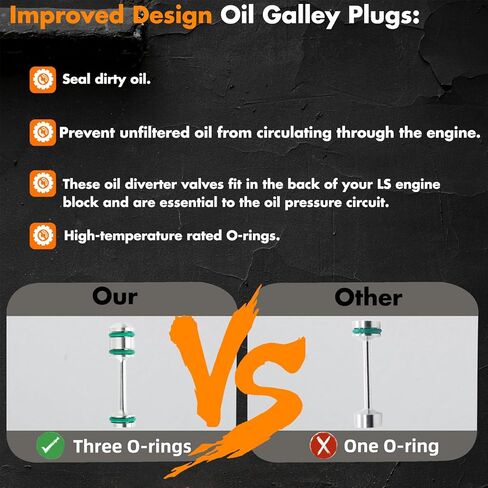 Improved Design Oil Galley Plugs:

Seal dirty oil.

Prevent unfiltered oil from circulating through the engine.

These oil diverter valves fit in the back of your LS engine block and are essential to the oil pressure circuit.

High-temperature rated O-rings.

Our

VS

Other

Three O-rings

One O-ring